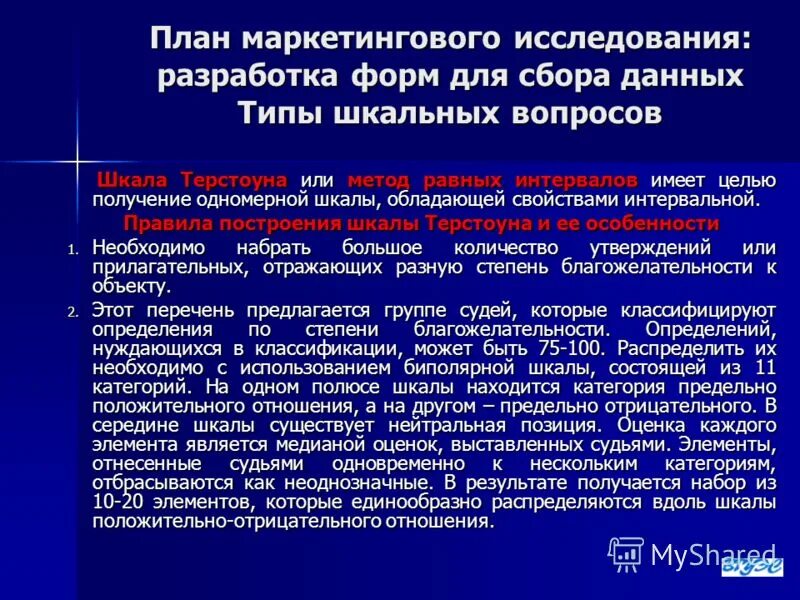 План маркетингового исследования: разработка форм для сбора данных
Типы шкальных вопросов

Шкала Терстоуна или метод равных интервалов имеет целью получение одномерной шкалы, обладающей свойствами интервальной.

Правила построения шкалы Терстоуна и ее особенности

1. Необходимо набрать большое количество утверждений или прилагательных, отражающих разную степень благожелательности к объекту.

2. Этот перечень предлагается группе судей, которые классифицируют определения по степени благожелательности. Определений, нуждающихся в классификации, может быть 75-100. Распределить их необходимо с использованием биполярной шкалы, состоящей из 11 категорий. На одном полюсе шкалы находится категория предельно положительного отношения, а на другом – предельно отрицательного. В середине шкалы существует нейтральная позиция. Оценка каждого элемента является медианой оценок, выставленных судьями. Элементы, отнесенные судьями одновременно к нескольким категориям, отбрасываются как неоднозначные. В результате получается набор из 10-20 элементов, которые единообразно распределяются вдоль шкалы положительно-отрицательного отношения.

MyShared